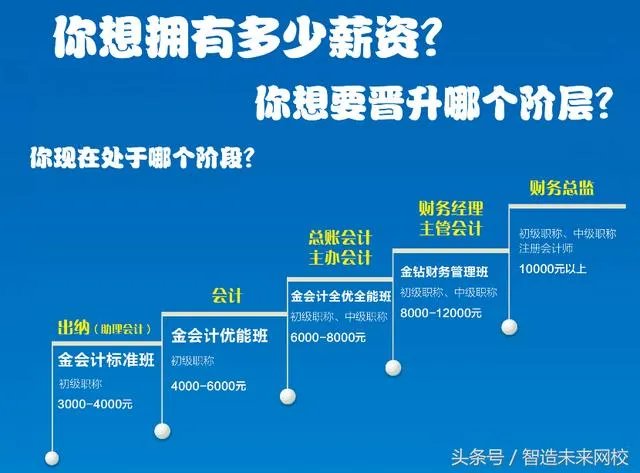 你想拥有多少薪资?

你想要晋升哪个阶层?

你现在处于哪个阶段?

出纳（助理会计）

金会计标准班

初级职称

3000-4000元

会计

金会计优能班

初级职称

4000-6000元

总账会计
主办会计

金会计全优全能班

初级职称、中级职称

6000-8000元

财务经理
主管会计

金钻财务管理班

初级职称、中级职称

8000-12000元

财务总监

初级职称、中级职称
注册会计师

10000元以上

头条号 / 智造未来网校